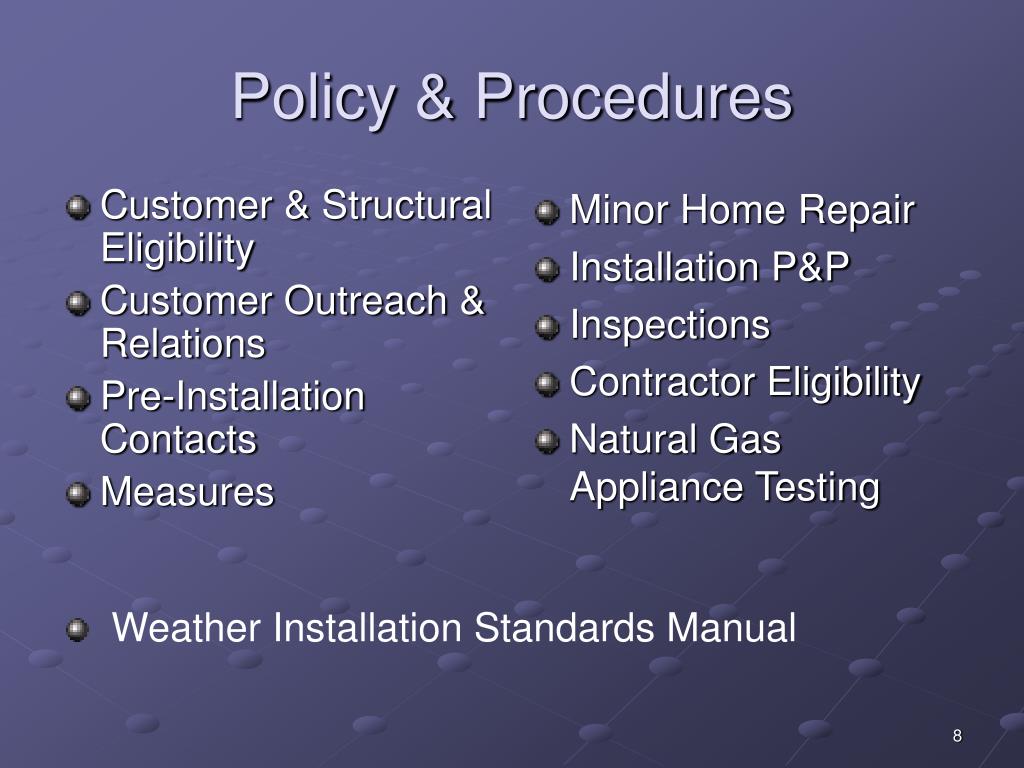 Policy & Procedures

Customer & Structural Eligibility
Customer Outreach & Relations
Pre-Installation Contacts
Measures

Minor Home Repair
Installation P&P
Inspections
Contractor Eligibility
Natural Gas Appliance Testing

Weather Installation Standards Manual

8